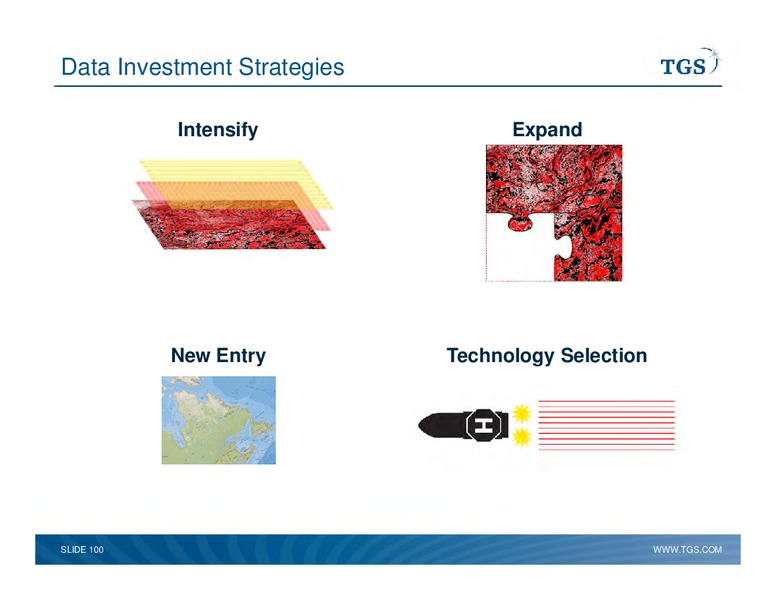 Data Investment Strategies

TGS

Intensify

Expand

New Entry

Technology Selection

H

SLIDE 100

WWW.TGS.COM